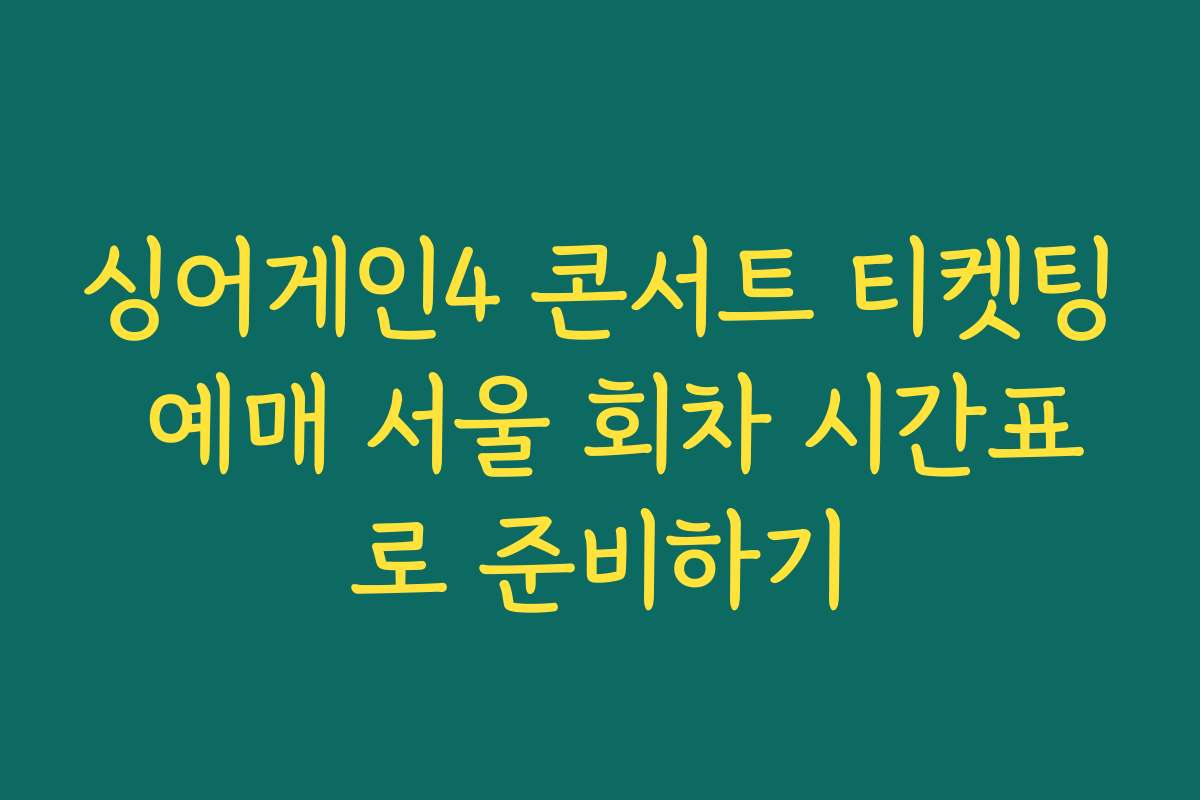 싱어게인4 콘서트 티켓팅 예매 서울 회차 시간표로 준비하기